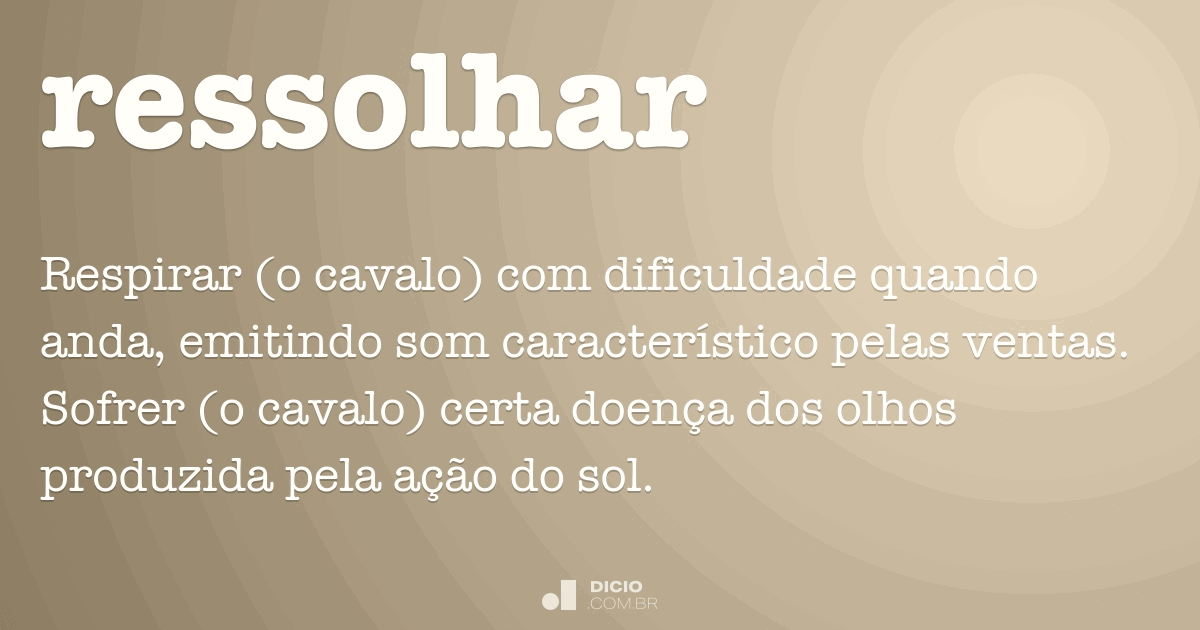 ressolhar

Respirar (o cavalo) com dificuldade quando anda, emitindo som característico pelas ventas. Sofrer (o cavalo) certa doença dos olhos produzida pela ação do sol.

DICIO
.COM.BR